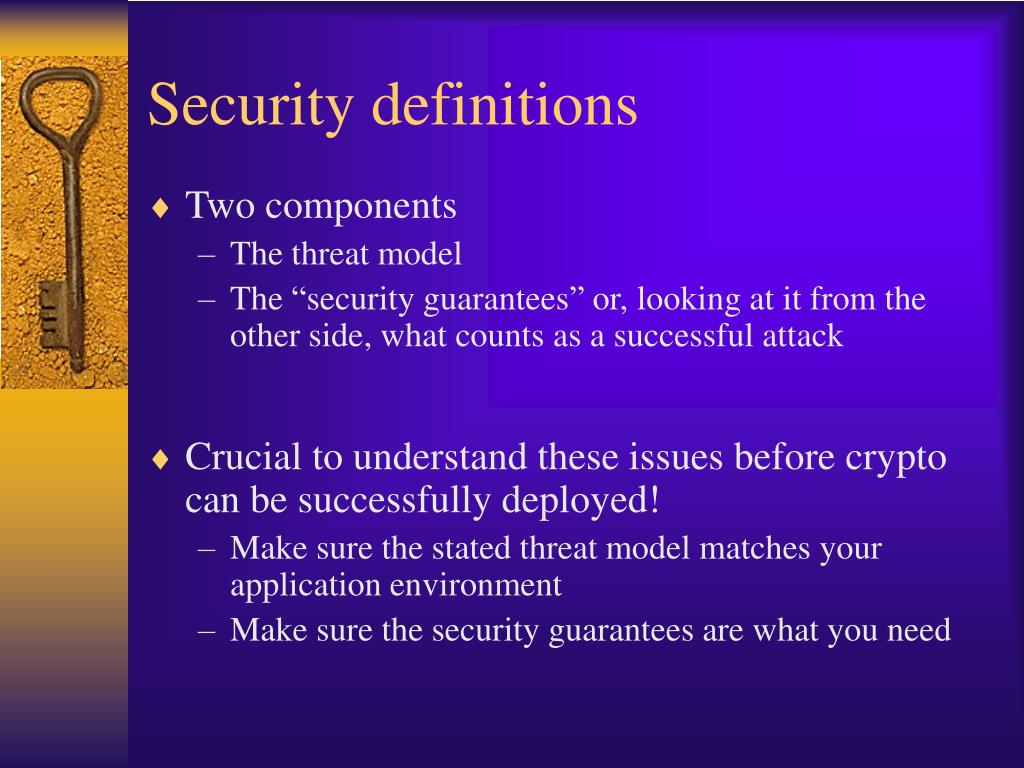 Security definitions

♦ Two components
– The threat model
– The “security guarantees” or, looking at it from the other side, what counts as a successful attack

♦ Crucial to understand these issues before crypto can be successfully deployed!
– Make sure the stated threat model matches your application environment
– Make sure the security guarantees are what you need